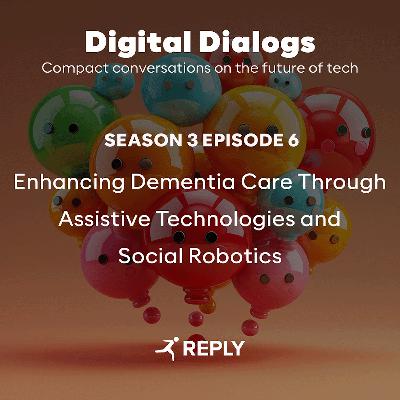 Digital Dialogs
Compact conversations on the future of tech

SEASON 3 EPISODE 6

Enhancing Dementia Care Through Assistive Technologies and Social Robotics

REPLY